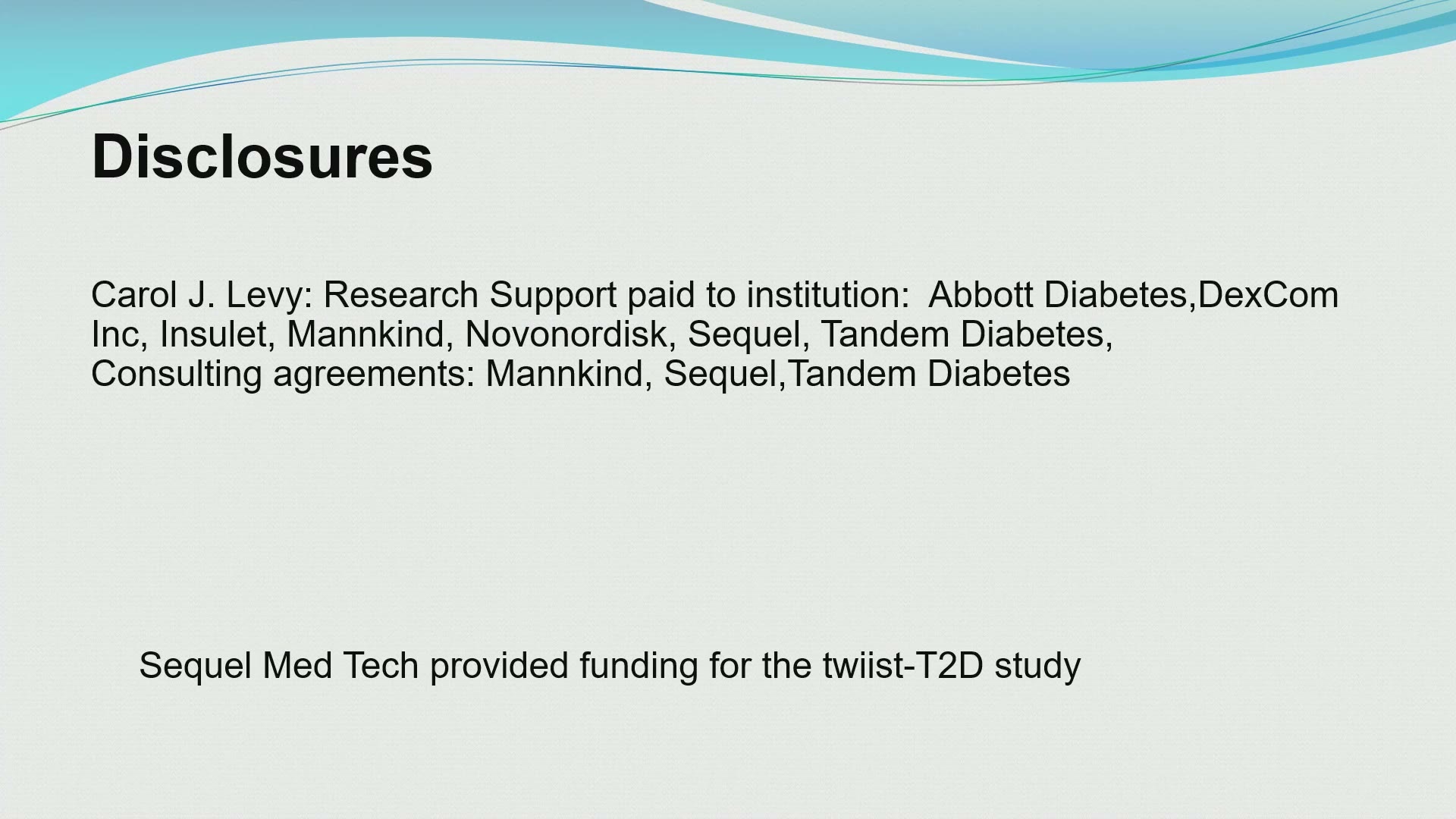 Disclosures

Carol J. Levy: Research Support paid to institution:  Abbott Diabetes,DexCom Inc, Insulet, Mannkind, Novonordisk, Sequel, Tandem Diabetes, Consulting agreements: Mannkind, Sequel,Tandem Diabetes

Sequel Med Tech provided funding for the twiist-T2D study